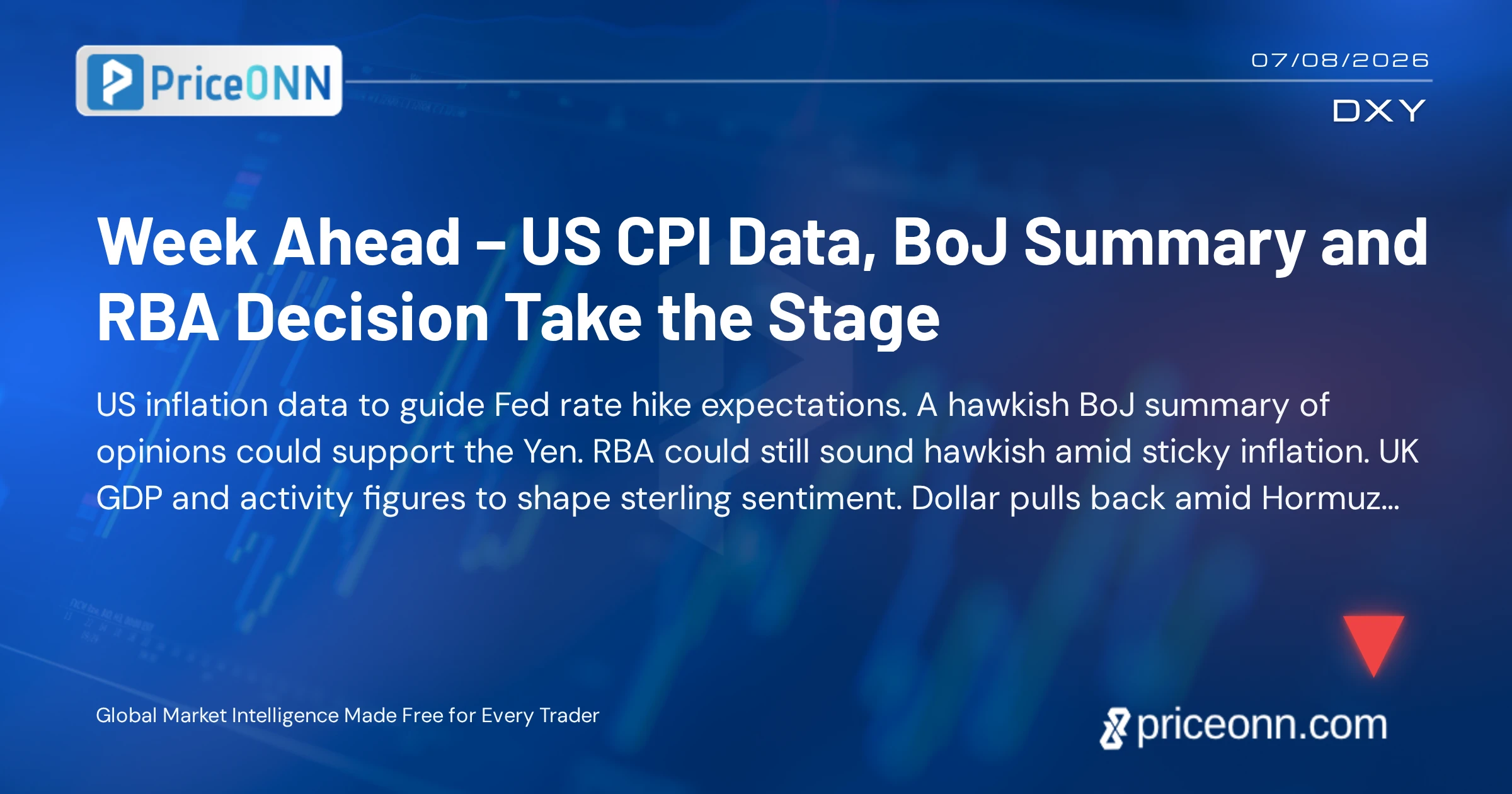 PriceONN

07/08/2026

DXY

Week Ahead – US CPI Data, BoJ Summary and RBA Decision Take the Stage

US inflation data to guide Fed rate hike expectations. A hawkish BoJ summary of opinions could support the Yen. RBA could still sound hawkish amid sticky inflation. UK GDP and activity figures to shape sterling sentiment. Dollar pulls back amid Hormuz...

Global Market Intelligence Made Free for Every Trader

priceonn.com